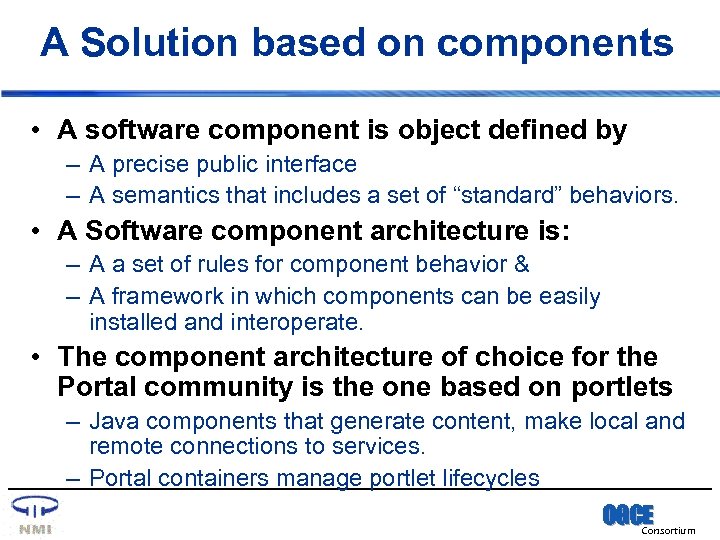 A Solution based on components

• A software component is object defined by
– A precise public interface
– A semantics that includes a set of “standard” behaviors.

• A Software component architecture is:
– A a set of rules for component behavior &
– A framework in which components can be easily installed and interoperate.

• The component architecture of choice for the Portal community is the one based on portlets
– Java components that generate content, make local and remote connections to services.
– Portal containers manage portlet lifecycles

NMI

OGCE Consortium